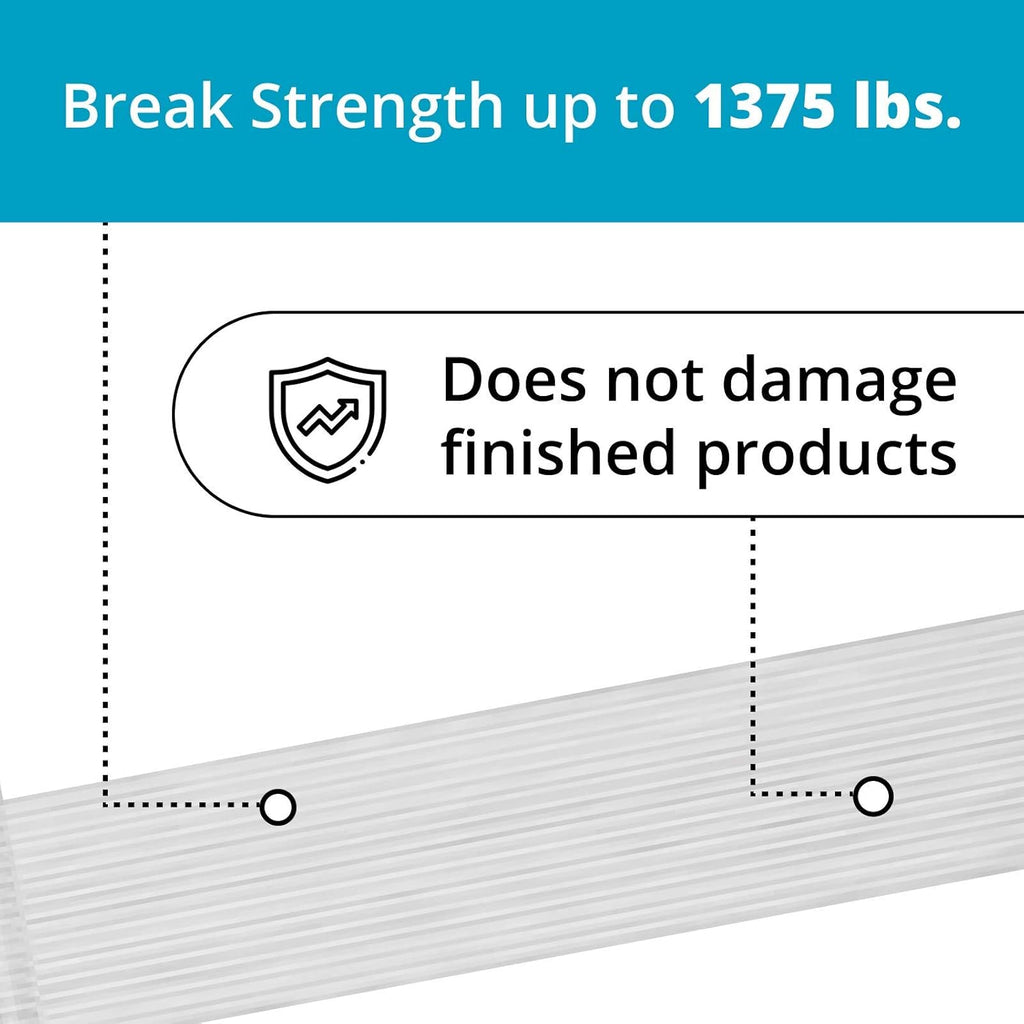 Break Strength up to 1375 lbs.

Does not damage finished products